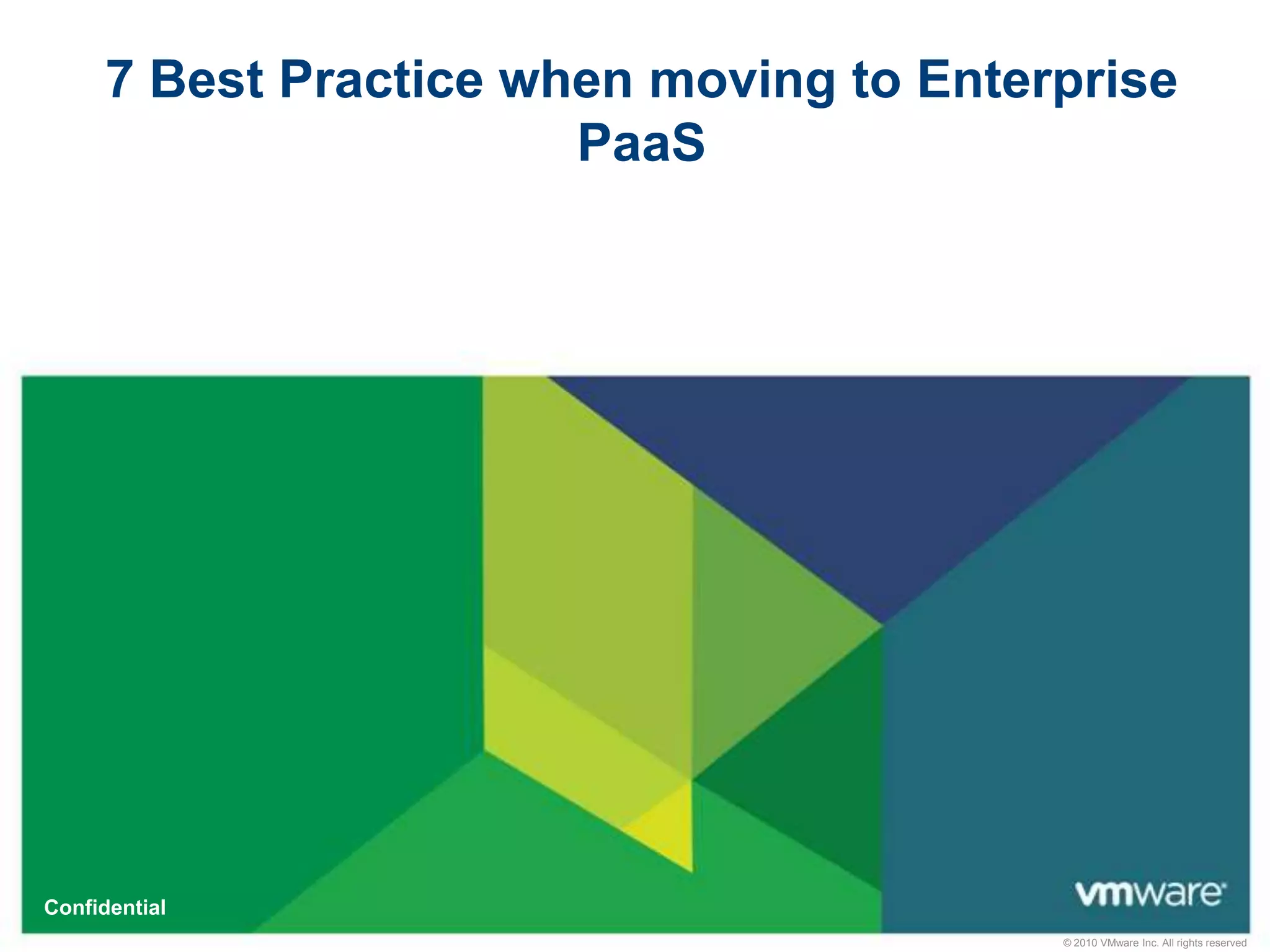 7 Best Practice when moving to Enterprise PaaS

Confidential

vmware

© 2010 VMware Inc. All rights reserved